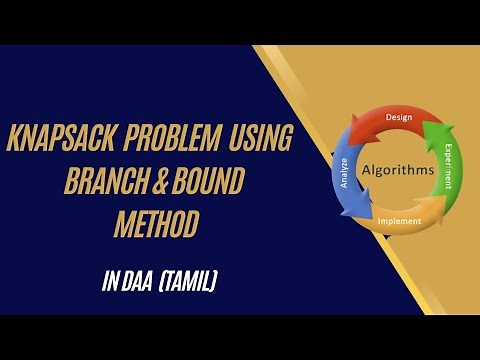 KNAPSACK PROBLEM USING BRANCH & BOUND METHOD

IN DAA (TAMIL)

Design
Experiment
Implement
Analyze
Algorithms